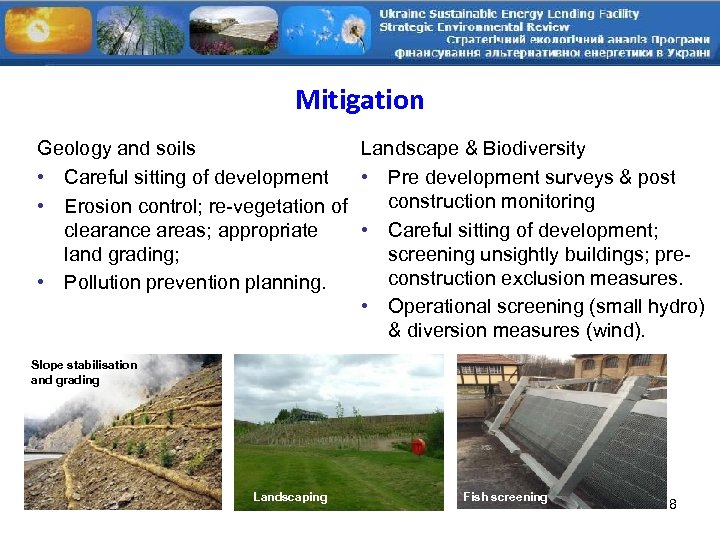 Ukraine Sustainable Energy Lending Facility
Strategic Environmental Review
Стратегічний екологічний аналіз Програми
фінансування альтернативної енергетики в Україні

Mitigation

Geology and soils
• Careful sitting of development
• Erosion control; re-vegetation of clearance areas; appropriate land grading;
• Pollution prevention planning.

Landscape & Biodiversity
• Pre development surveys & post construction monitoring
• Careful sitting of development; screening unsightly buildings; pre-construction exclusion measures.
• Operational screening (small hydro) & diversion measures (wind).

Slope stabilisation and grading

Landscaping

Fish screening

8